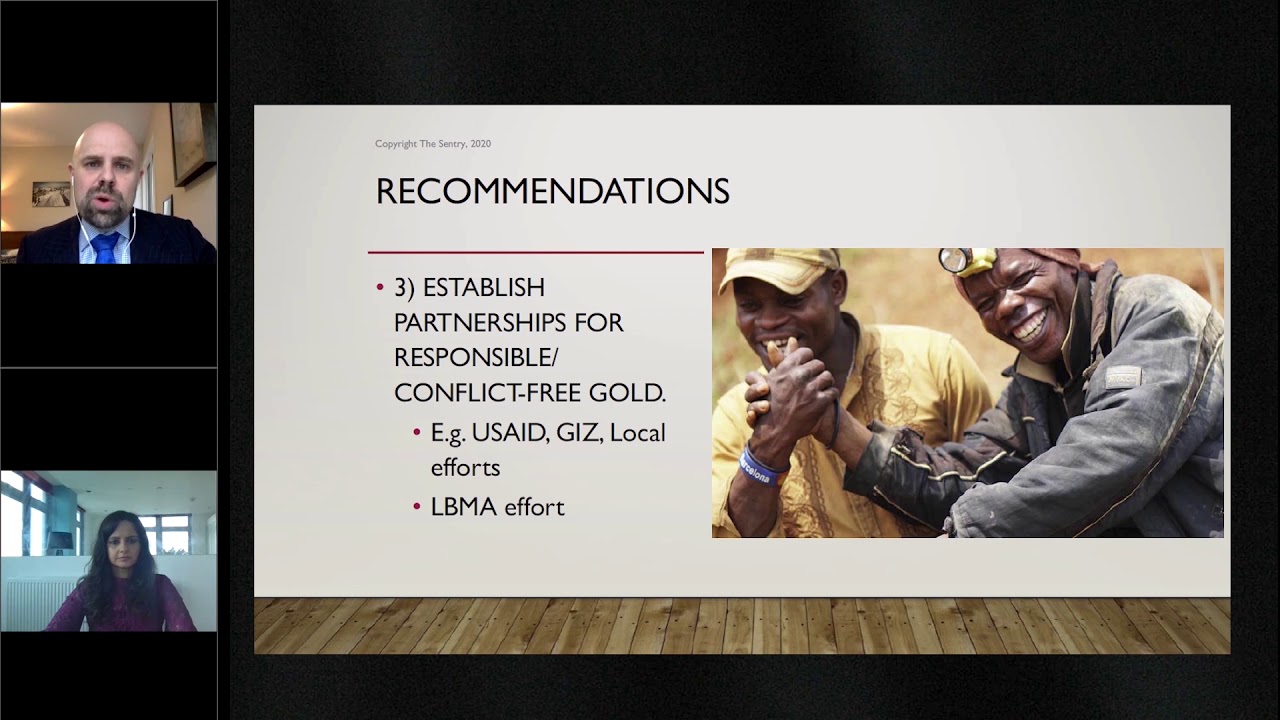 Copyright The Sentry, 2020

RECOMMENDATIONS

• 3) ESTABLISH PARTNERSHIPS FOR RESPONSIBLE/ CONFLICT-FREE GOLD.
 • E.g. USAID, GIZ, Local efforts
 • LBMA effort